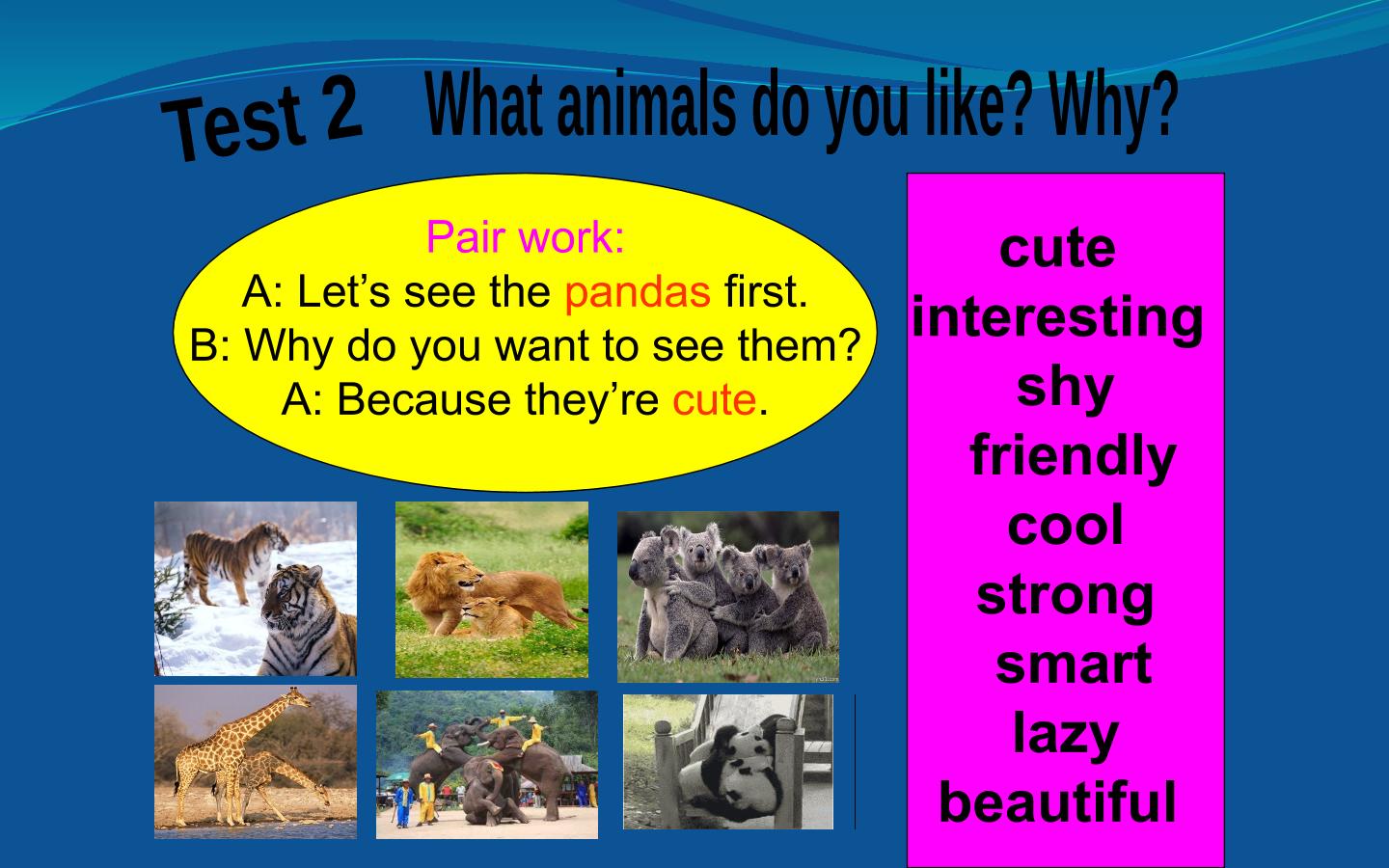 Test 2 What animals do you like? Why?

Pair work:
A: Let's see the pandas first.
B: Why do you want to see them?
A: Because they're cute.

cute
interesting
shy
friendly
cool
strong
smart
lazy
beautiful